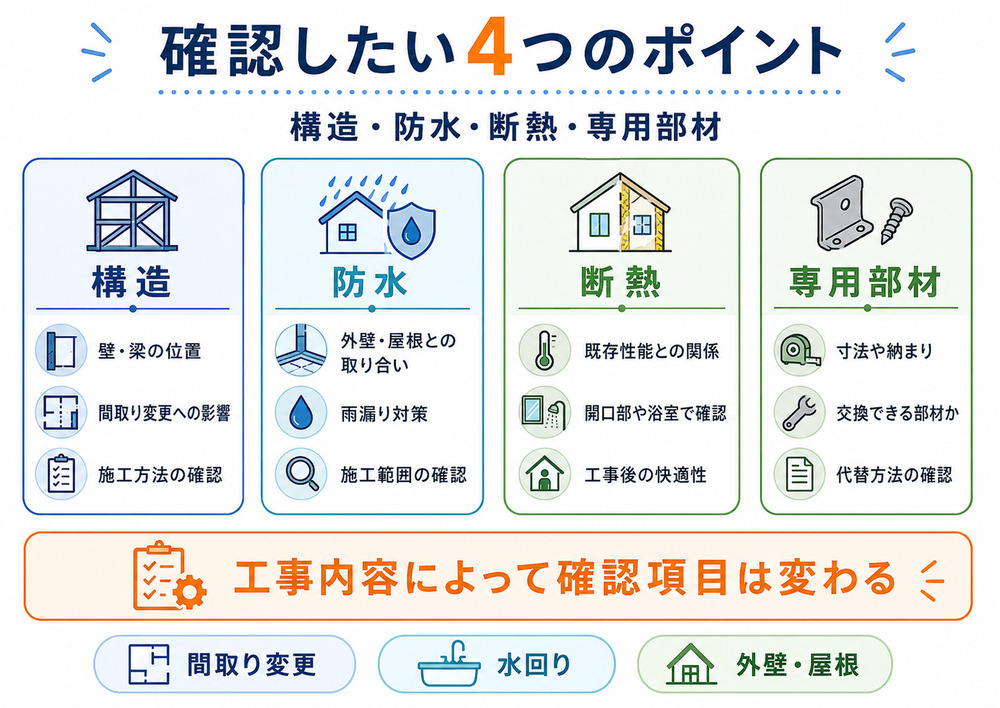 確認したい4つのポイント

構造・防水・断熱・専用部材

構造

壁・梁の位置

間取り変更への影響

施工方法の確認

防水

外壁・屋根との取り合い

雨漏り対策

施工範囲の確認

断熱

既存性能との関係

開口部や浴室で確認

工事後の快適性

専用部材

寸法や納まり

交換できる部材か

代替方法の確認

工事内容によって確認項目は変わる

間取り変更

水回り

外壁・屋根